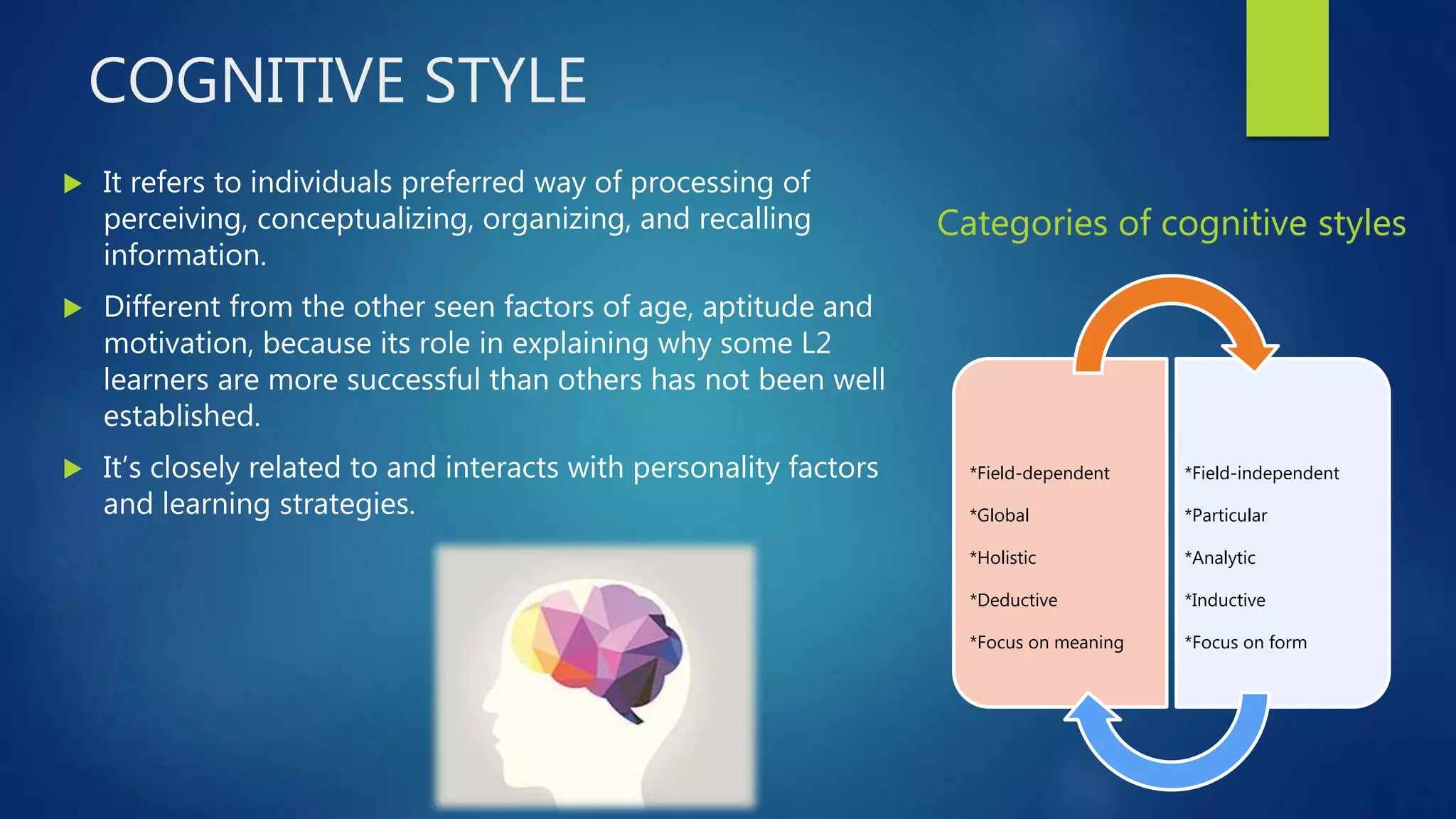 COGNITIVE STYLE

It refers to individuals preferred way of processing of perceiving, conceptualizing, organizing, and recalling information.

Different from the other seen factors of age, aptitude and motivation, because its role in explaining why some L2 learners are more successful than others has not been well established.

It's closely related to and interacts with personality factors and learning strategies.

Categories of cognitive styles

*Field-dependent
*Global
*Holistic
*Deductive
*Focus on meaning

*Field-independent
*Particular
*Analytic
*Inductive
*Focus on form